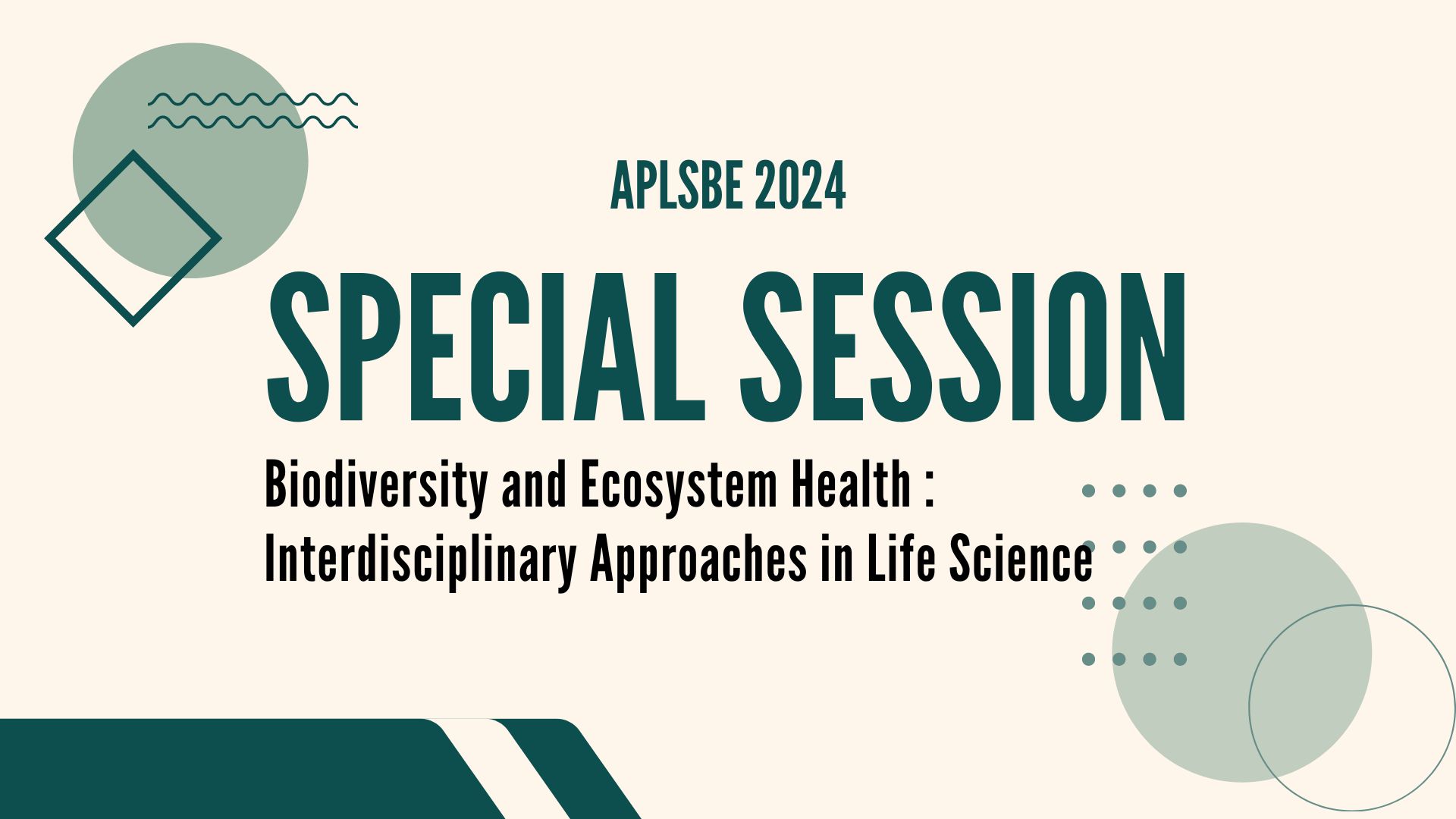 APLSBE 2024

SPECIAL SESSION

Biodiversity and Ecosystem Health :
Interdisciplinary Approaches in Life Science